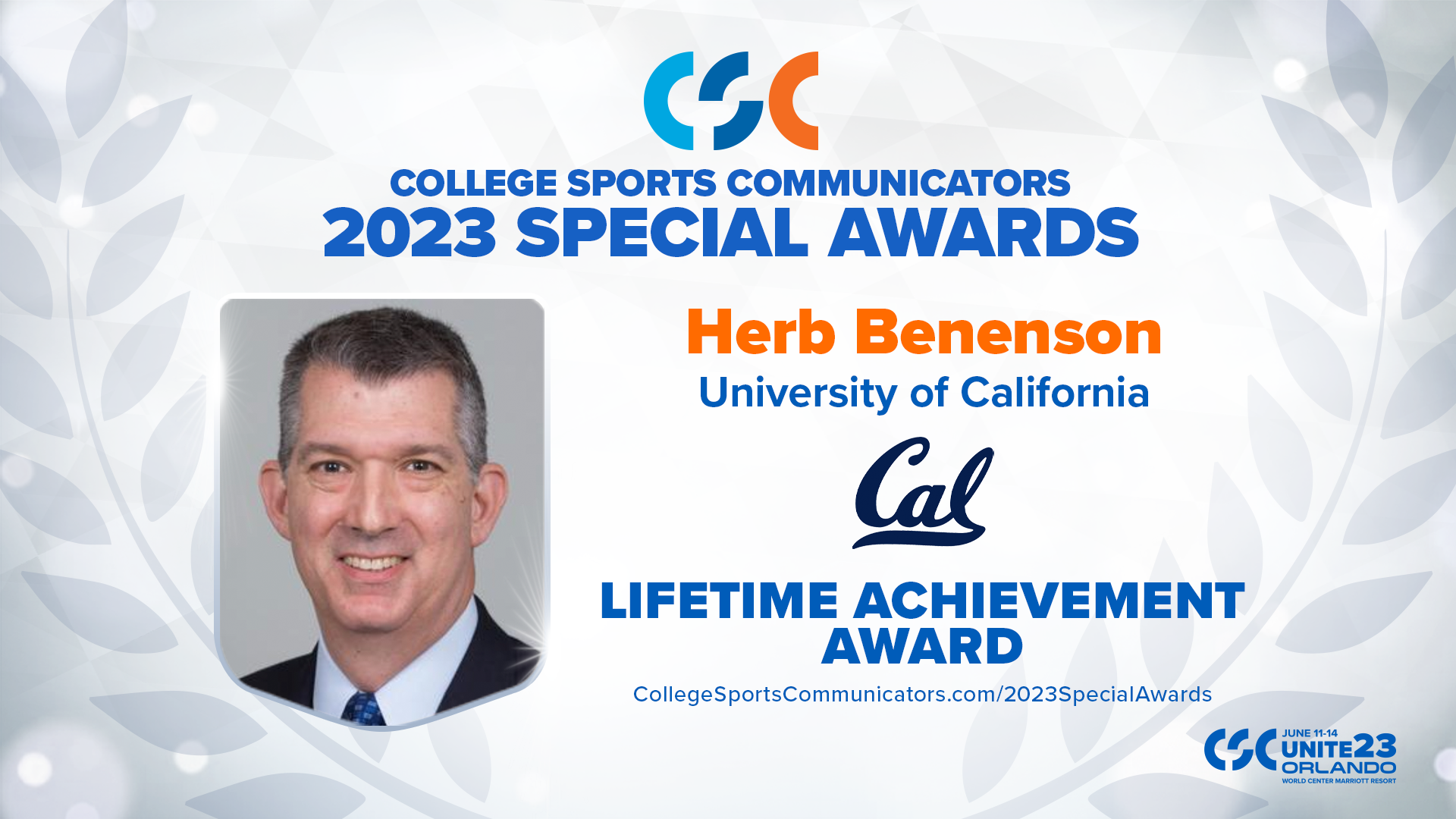 CSC

COLLEGE SPORTS COMMUNICATORS
2023 SPECIAL AWARDS

Herb Benenson
University of California

Cal

LIFETIME ACHIEVEMENT AWARD

CollegeSportsCommunicators.com/2023SpecialAwards

CSC JUNE 11-14 UNITE23 ORLANDO WORLD CENTER MARRIOTT RESORT